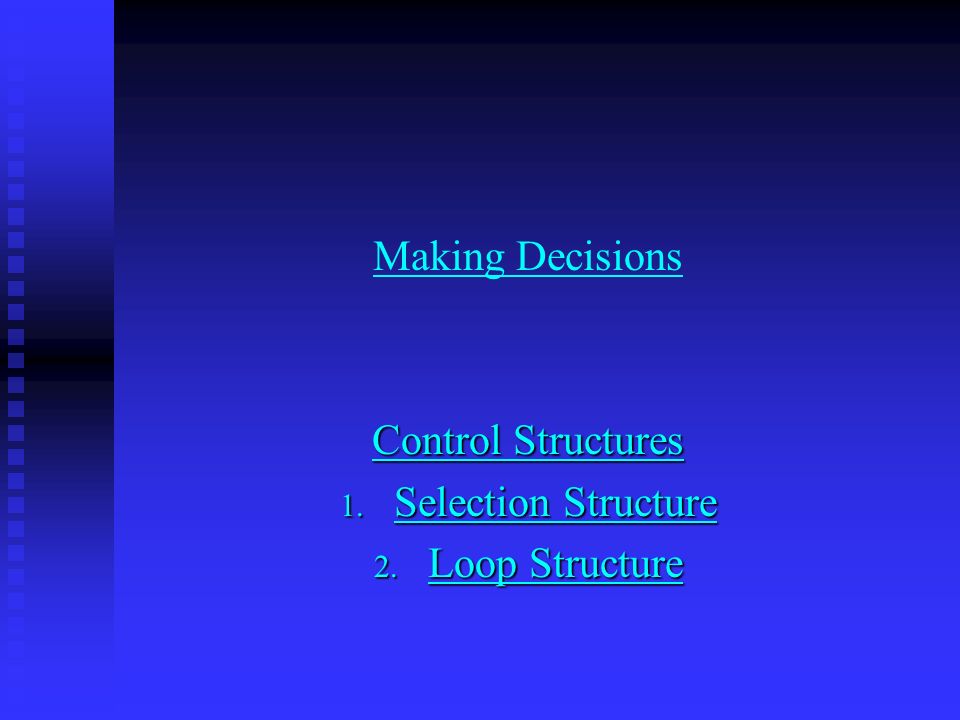 Making Decisions

Control Structures

1. Selection Structure
2. Loop Structure